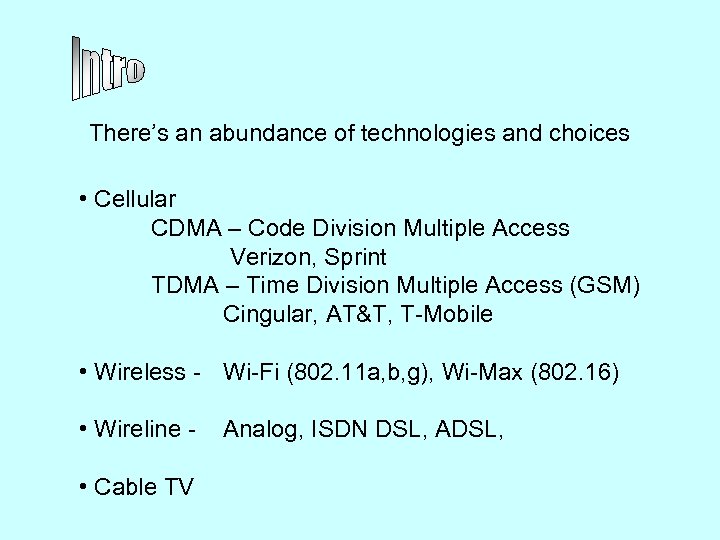 Intro

There's an abundance of technologies and choices

• Cellular
CDMA – Code Division Multiple Access
Verizon, Sprint
TDMA – Time Division Multiple Access (GSM)
Cingular, AT&T, T-Mobile

• Wireless - Wi-Fi (802.11a,b,g), Wi-Max (802.16)

• Wireline - Analog, ISDN DSL, ADSL,

• Cable TV